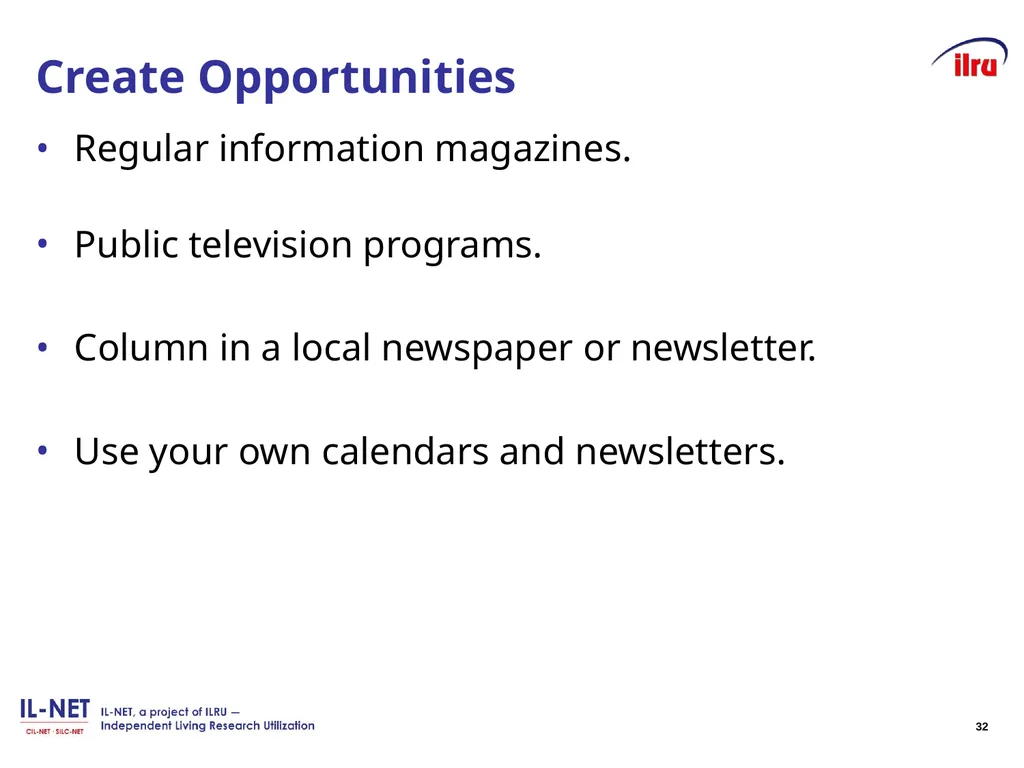 Create Opportunities

ilru

• Regular information magazines.

• Public television programs.

• Column in a local newspaper or newsletter.

• Use your own calendars and newsletters.

IL-NET
CIL-NET · SILC-NET

IL-NET, a project of ILRU — Independent Living Research Utilization

32